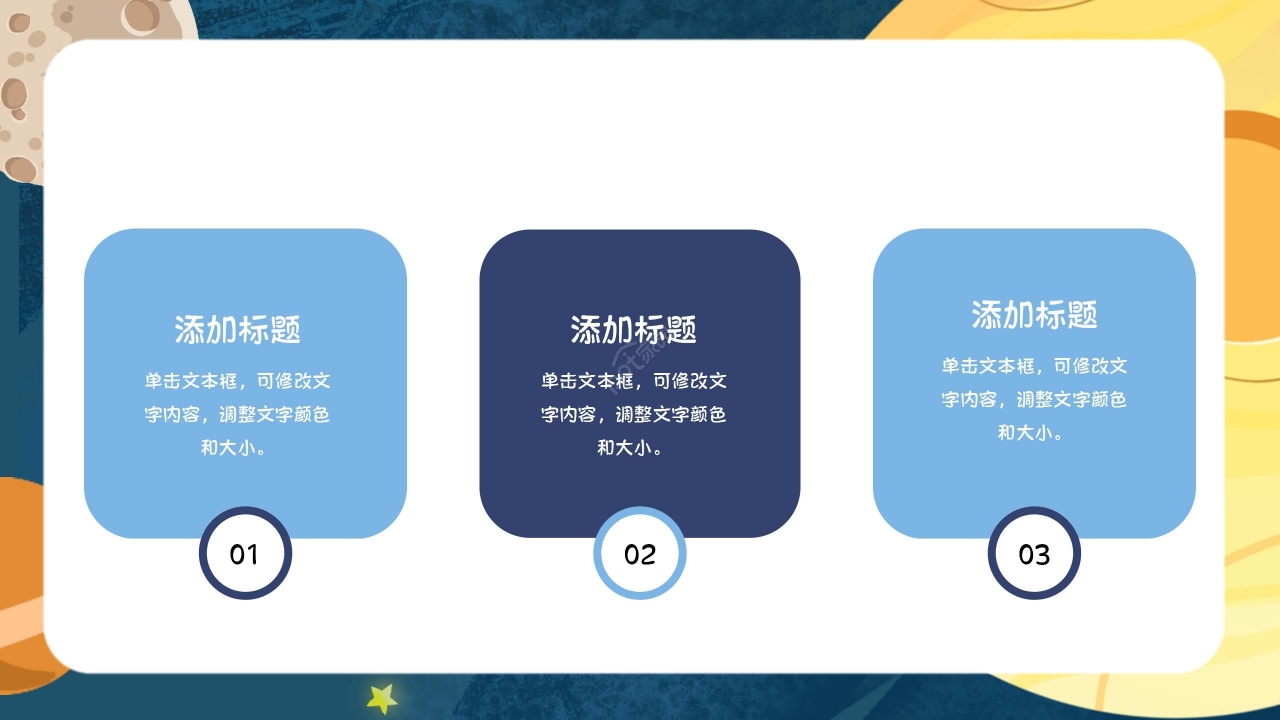 添加标题

单击文本框，可修改文字内容，调整文字颜色和大小。

01

添加标题

单击文本框，可修改文字内容，调整文字颜色和大小。

02

添加标题

单击文本框，可修改文字内容，调整文字颜色和大小。

03